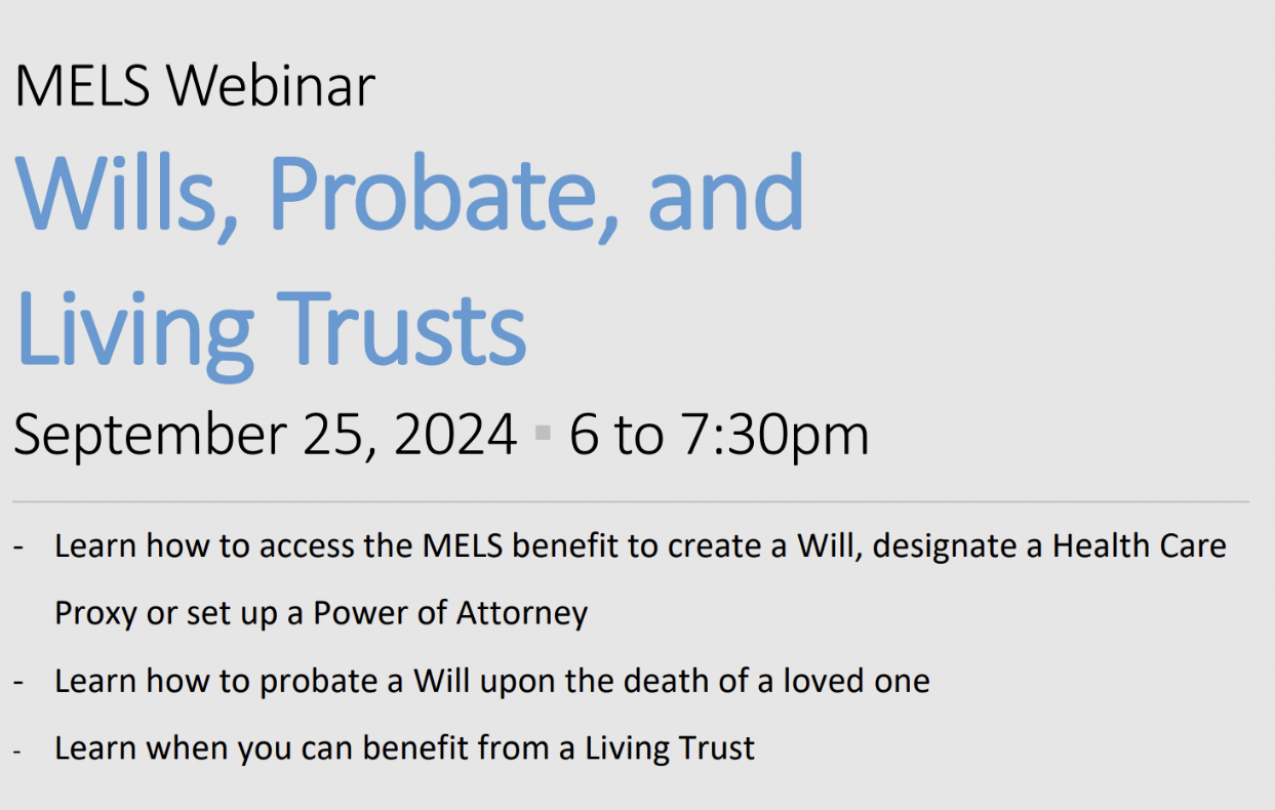 MELS Webinar

Wills, Probate, and Living Trusts

September 25, 2024 ▪ 6 to 7:30pm

- Learn how to access the MELS benefit to create a Will, designate a Health Care Proxy or set up a Power of Attorney
- Learn how to probate a Will upon the death of a loved one
- Learn when you can benefit from a Living Trust